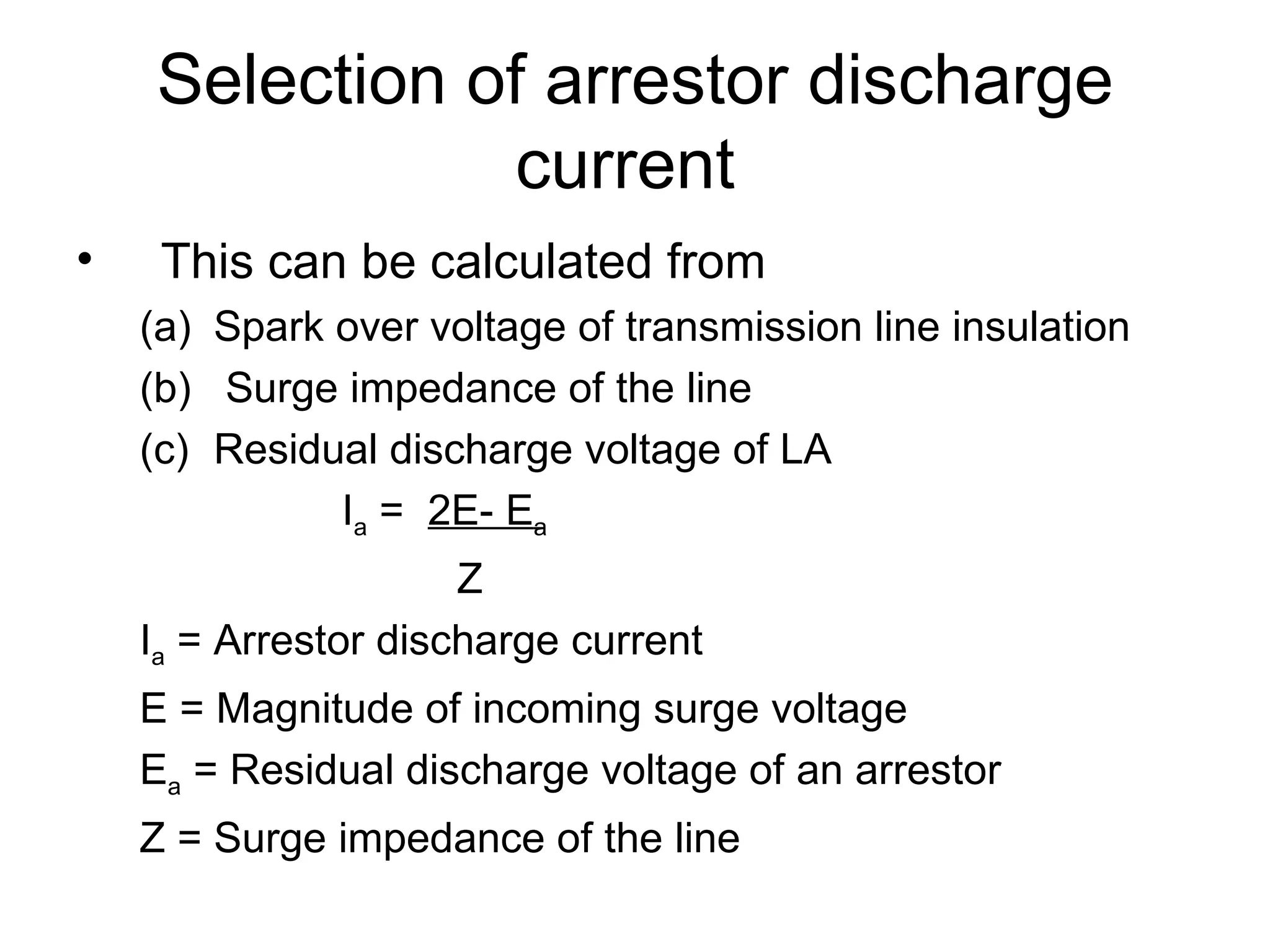 Selection of arrestor discharge current

• This can be calculated from

(a) Spark over voltage of transmission line insulation

(b) Surge impedance of the line

(c) Residual discharge voltage of LA

$I_a = \frac{2E - E_a}{Z}$

$I_a$ = Arrestor discharge current

E = Magnitude of incoming surge voltage

$E_a$ = Residual discharge voltage of an arrestor

Z = Surge impedance of the line